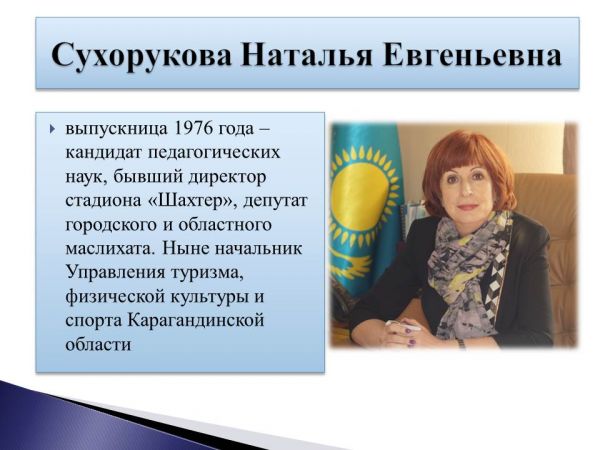 Сухорукова Наталья Евгеньевна

выпускница 1976 года – кандидат педагогических наук, бывший директор стадиона «Шахтер», депутат городского и областного маслихата. Ныне начальник Управления туризма, физической культуры и спорта Карагандинской области